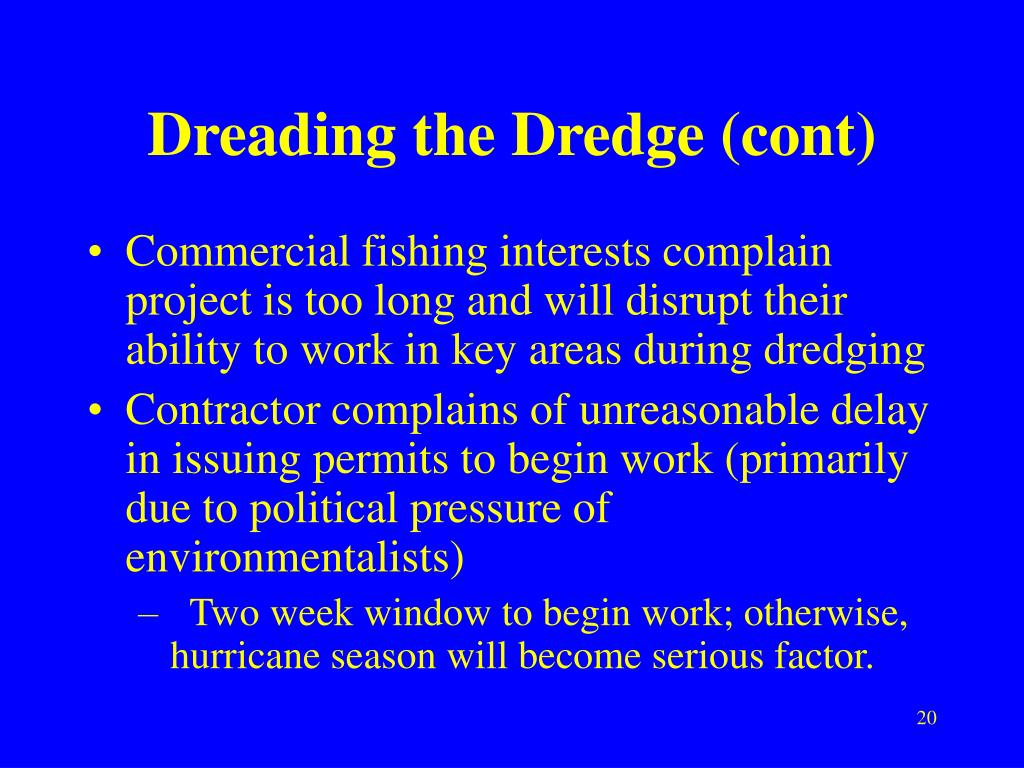 Dreading the Dredge (cont)

• Commercial fishing interests complain project is too long and will disrupt their ability to work in key areas during dredging
• Contractor complains of unreasonable delay in issuing permits to begin work (primarily due to political pressure of environmentalists)
– Two week window to begin work; otherwise, hurricane season will become serious factor.

20